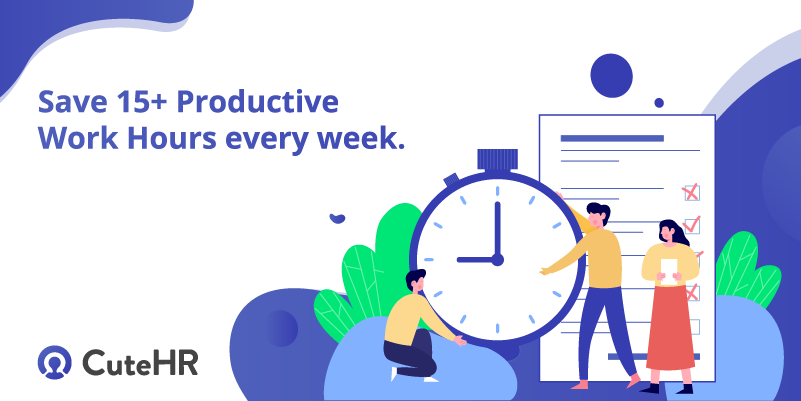 Save 15+ Productive Work Hours every week.

CuteHR